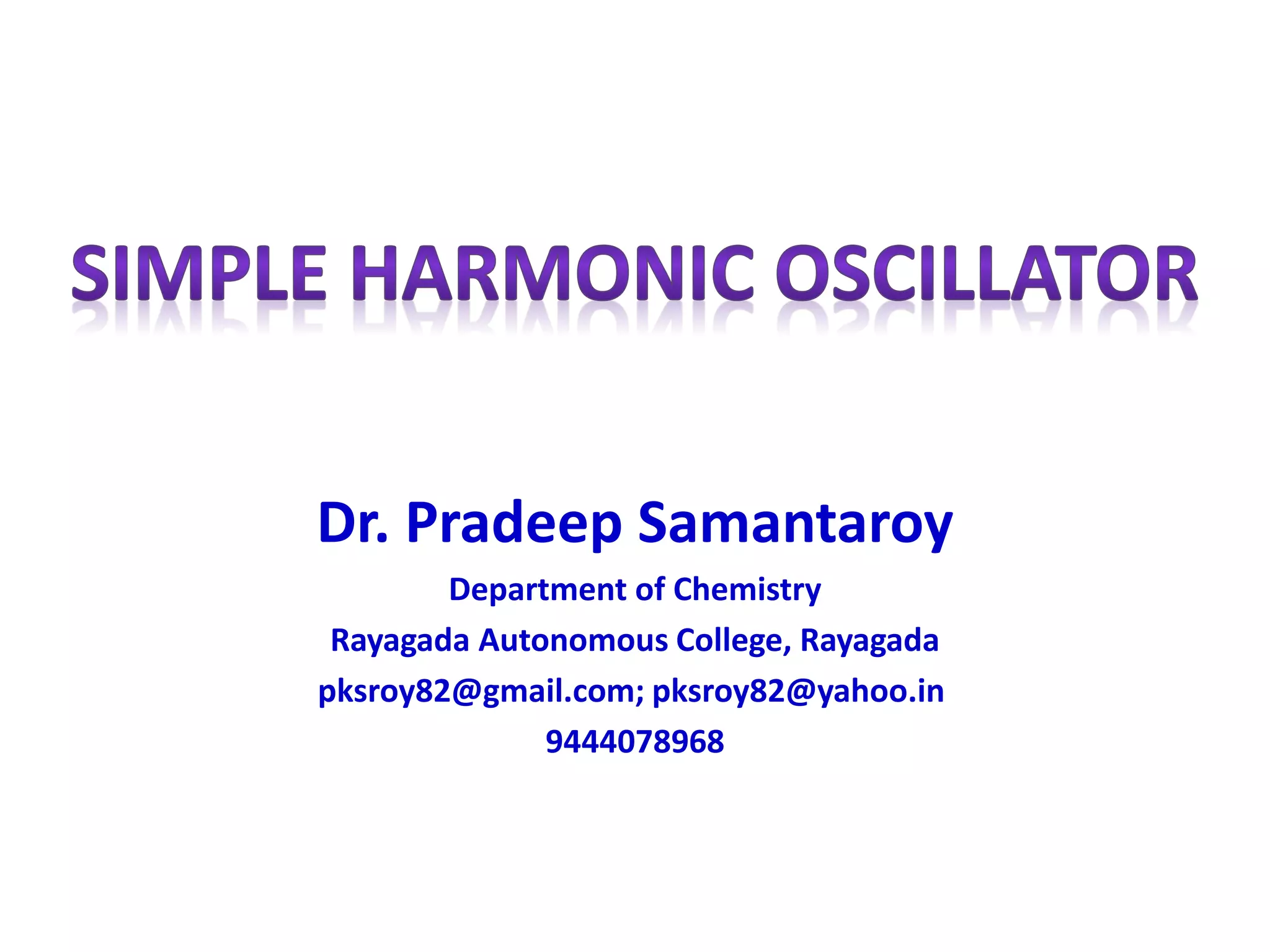 SIMPLE HARMONIC OSCILLATOR

Dr. Pradeep Samantaroy

Department of Chemistry

Rayagada Autonomous College, Rayagada

pksroy82@gmail.com; pksroy82@yahoo.in

9444078968